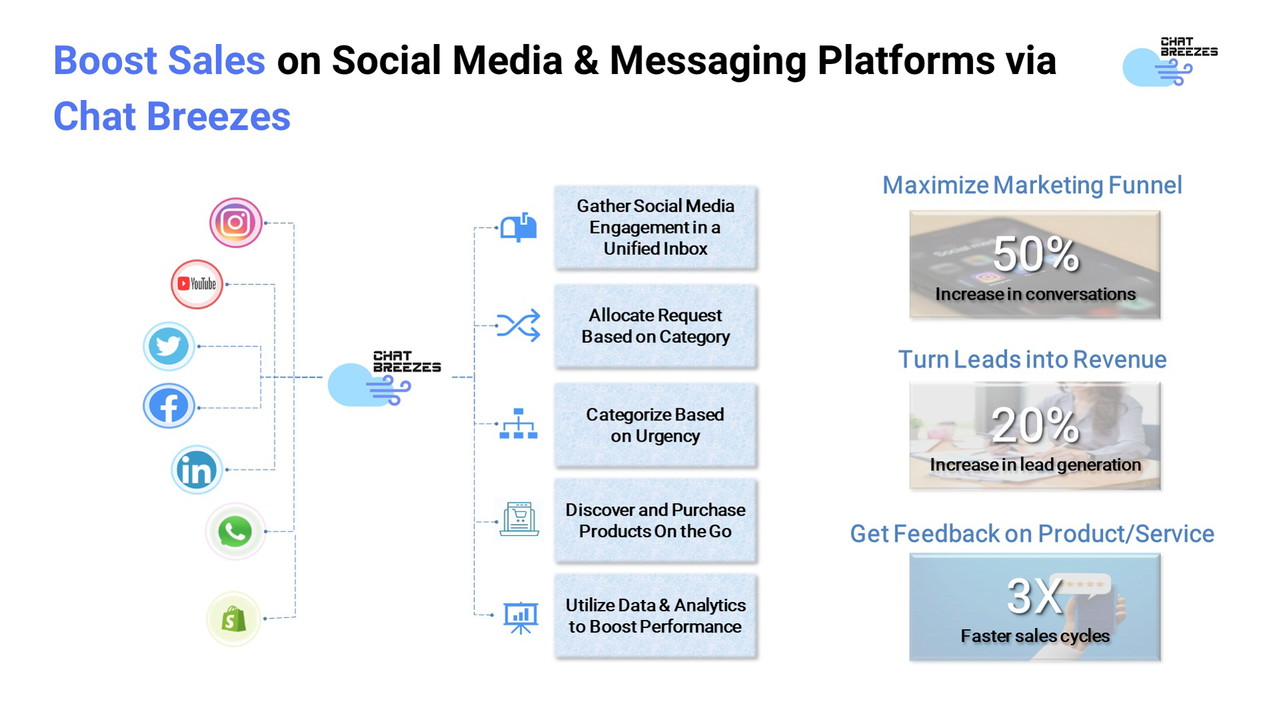 Boost Sales on Social Media & Messaging Platforms via Chat Breezes

CHAT BREEZES

YouTube

CHAT BREEZES

Gather Social Media Engagement in a Unified Inbox

Allocate Request Based on Category

Categorize Based on Urgency

Discover and Purchase Products On the Go

Utilize Data & Analytics to Boost Performance

Maximize Marketing Funnel

50%
Increase in conversations

Turn Leads into Revenue

20%
Increase in lead generation

Get Feedback on Product/Service

3X
Faster sales cycles